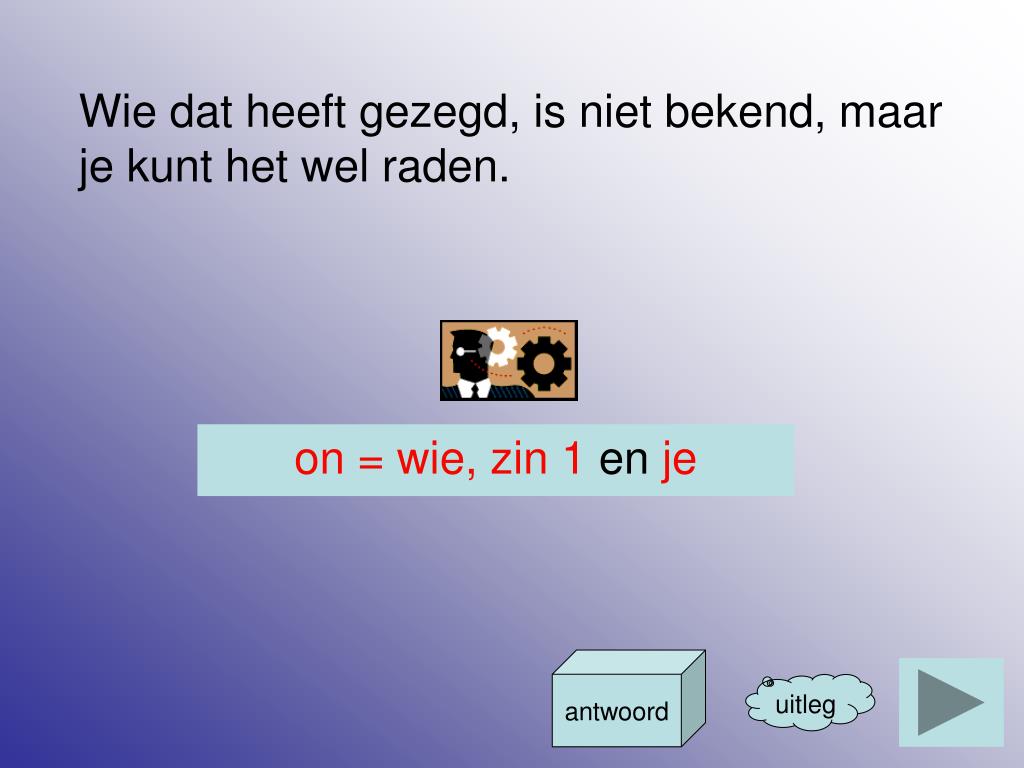 Wie dat heeft gezegd, is niet bekend, maar je kunt het wel raden.

on = wie, zin 1 en je

antwoord

uitleg